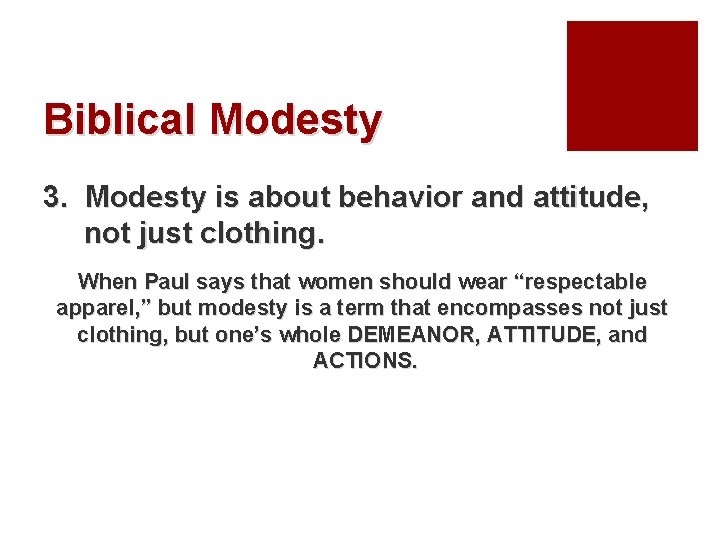 Biblical Modesty

3. Modesty is about behavior and attitude, not just clothing.

When Paul says that women should wear “respectable apparel,” but modesty is a term that encompasses not just clothing, but one’s whole DEMEANOR, ATTITUDE, and ACTIONS.